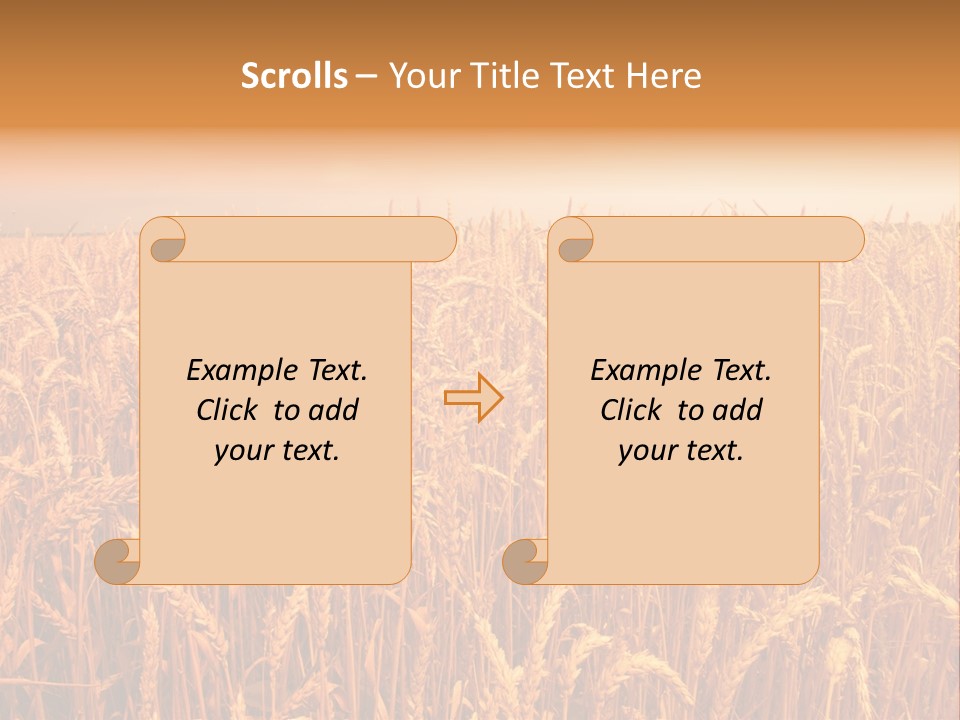 Scrolls – Your Title Text Here

Example Text. Click to add your text.

Example Text. Click to add your text.